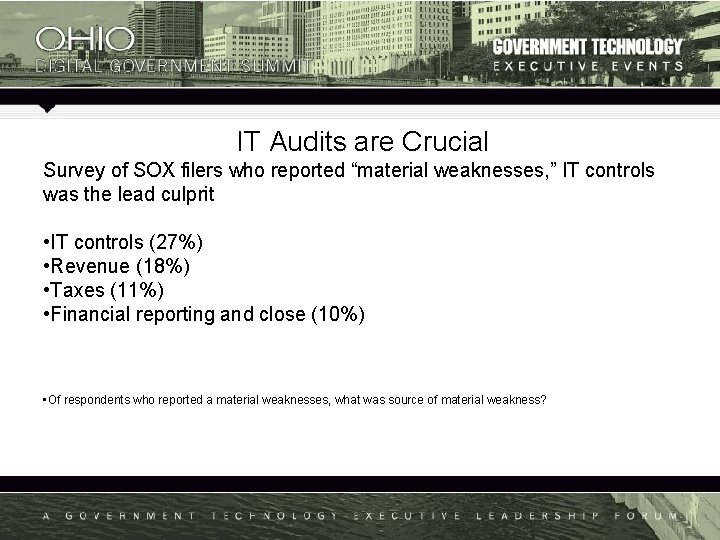 OHIO
DIGITAL GOVERNMENT SUMMIT

GOVERNMENT TECHNOLOGY
EXECUTIVE EVENTS

IT Audits are Crucial

Survey of SOX filers who reported “material weaknesses,” IT controls was the lead culprit

•IT controls (27%)
•Revenue (18%)
•Taxes (11%)
•Financial reporting and close (10%)

•Of respondents who reported a material weaknesses, what was source of material weakness?

A GOVERNMENT TECHNOLOGY EXECUTIVE LEADERSHIP FORUM